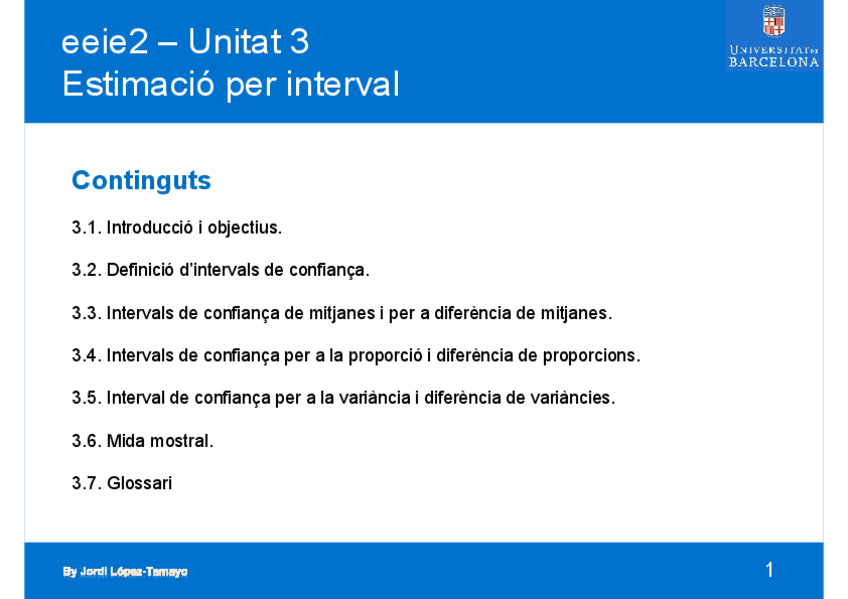 eeie2 – Unitat 3
Estimació per interval

UNIVERSITAT DE BARCELONA

Continguts

3.1. Introducció i objectius.

3.2. Definició d'intervals de confiança.

3.3. Intervals de confiança de mitjanes i per a diferència de mitjanes.

3.4. Intervals de confiança per a la proporció i diferència de proporcions.

3.5. Interval de confiança per a la variància i diferència de variàncies.

3.6. Mida mostral.

3.7. Glossari

By Jordi López-Tamayo

1